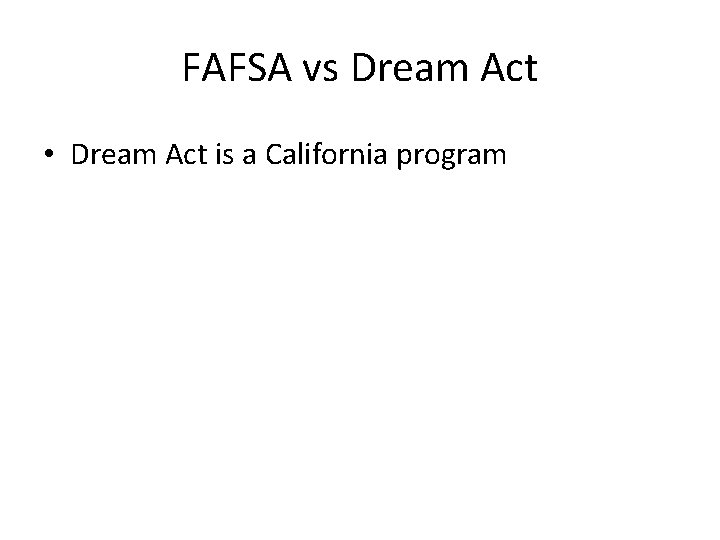 FAFSA vs Dream Act

• Dream Act is a California program